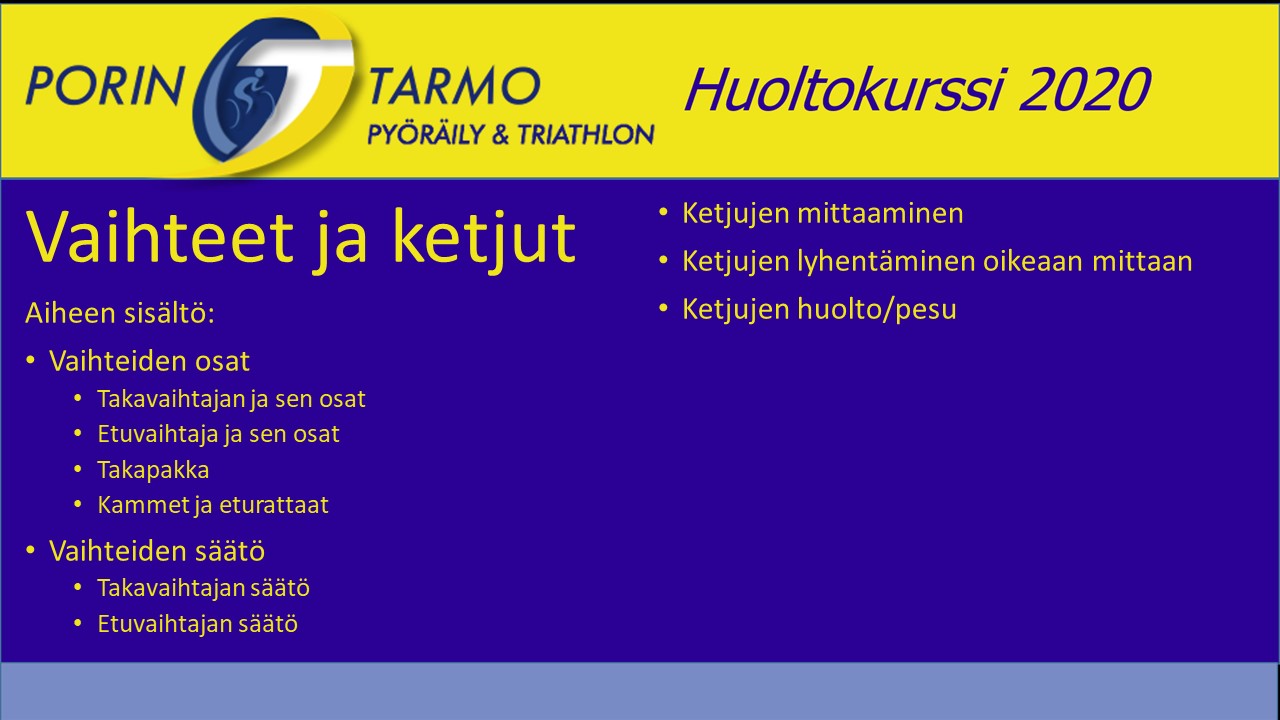 PORIN TARMO
PYÖRÄILY & TRIATHLON

Huoltokurssi 2020

Vaihteet ja ketjut

Aiheen sisältö:

• Vaihteiden osat
  • Takavaihtajan ja sen osat
  • Etuvaihtaja ja sen osat
  • Takapakka
  • Kammet ja eturattaat
• Vaihteiden säätö
  • Takavaihtajan säätö
  • Etuvaihtajan säätö

• Ketjujen mittaaminen
• Ketjujen lyhentäminen oikeaan mittaan
• Ketjujen huolto/pesu